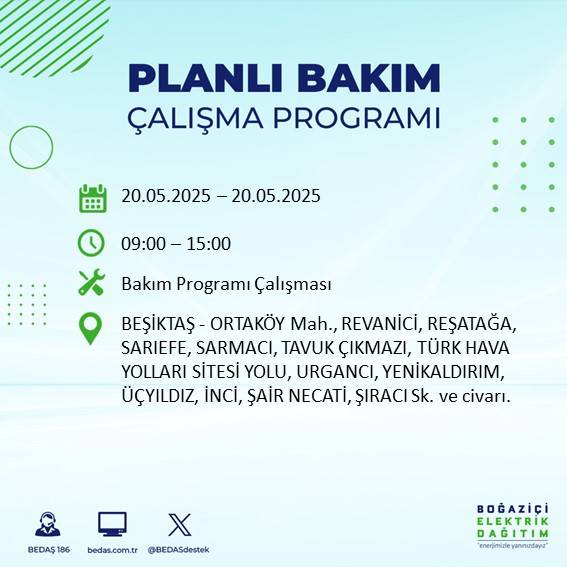 PLANLI BAKIM
ÇALIŞMA PROGRAMI

20.05.2025 – 20.05.2025

09:00 – 15:00

Bakım Programı Çalışması

BEŞİKTAŞ - ORTAKÖY Mah., REVANİCİ, REŞATAĞA, SARIEFE, SARMACI, TAVUK ÇIKMAZI, TÜRK HAVA YOLLARI SİTESİ YOLU, URGANCI, YENİKALDIRIM, ÜÇYILDIZ, İNCİ, ŞAİR NECATİ, ŞIRACI Sk. ve civarı.

BEDAŞ 186 bedas.com.tr @BEDASdestek

BOĞAZİÇİ
ELEKTRİK
DAĞITIM
"enerjimizle yanınızdayız"